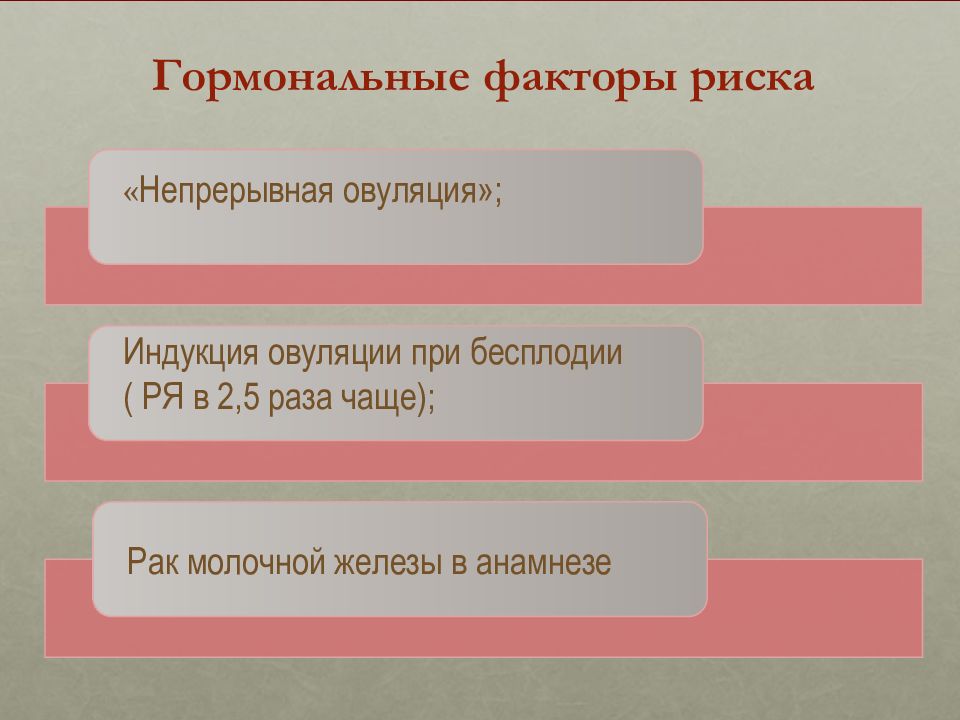 Гормональные факторы риска

«Непрерывная овуляция»;

Индукция овуляции при бесплодии ( РЯ в 2,5 раза чаще);

Рак молочной железы в анамнезе